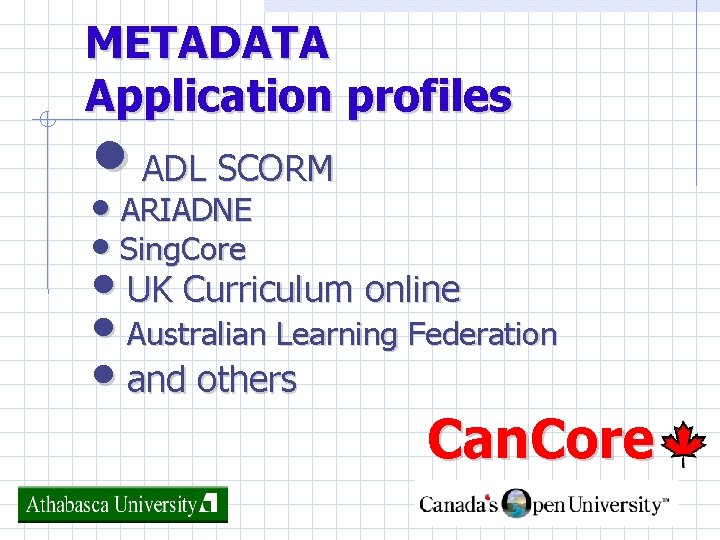 METADATA
Application profiles

• ADL SCORM
• ARIADNE
• SingCore
• UK Curriculum online
• Australian Learning Federation
• and others

CanCore

Athabasca University

Canada's Open University™